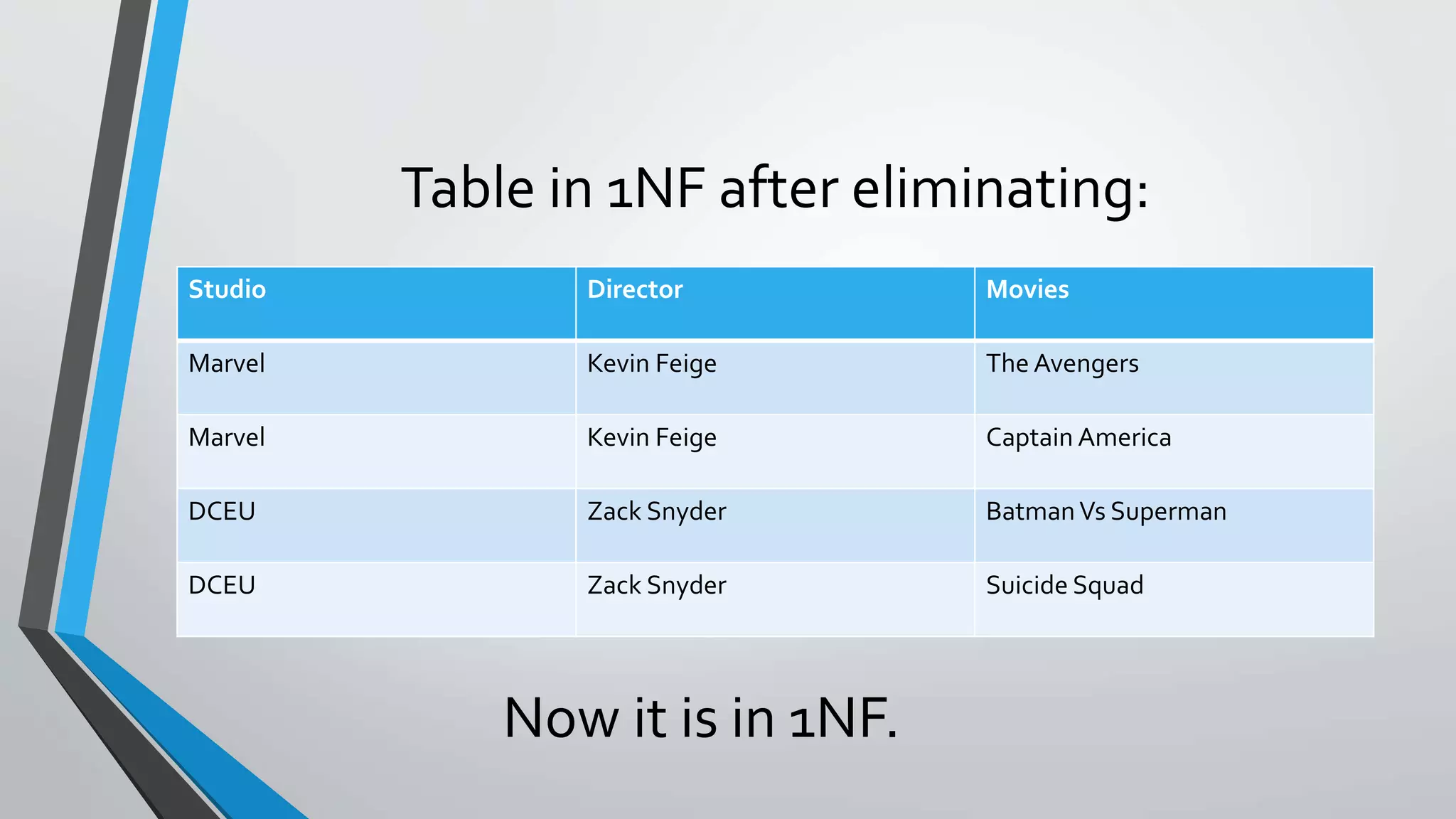 Table in 1NF after eliminating:

| Studio | Director | Movies |
|---|---|---|
| Marvel | Kevin Feige | The Avengers |
| Marvel | Kevin Feige | Captain America |
| DCEU | Zack Snyder | Batman Vs Superman |
| DCEU | Zack Snyder | Suicide Squad |

Now it is in 1NF.